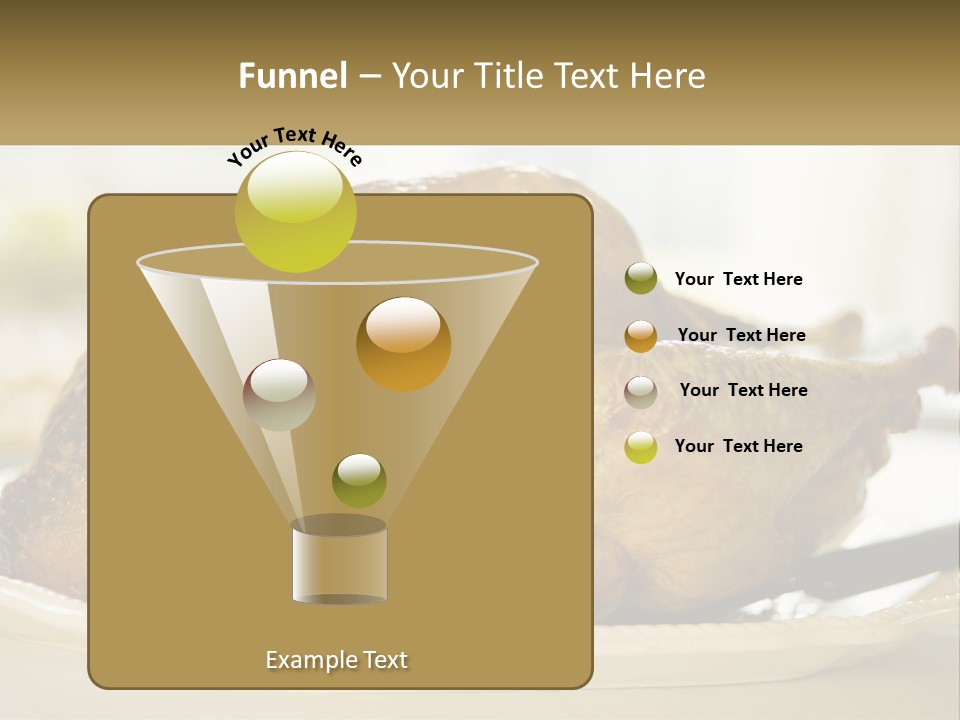 Funnel – Your Title Text Here

Your Text Here

Your Text Here

Your Text Here

Your Text Here

Your Text Here

Example Text